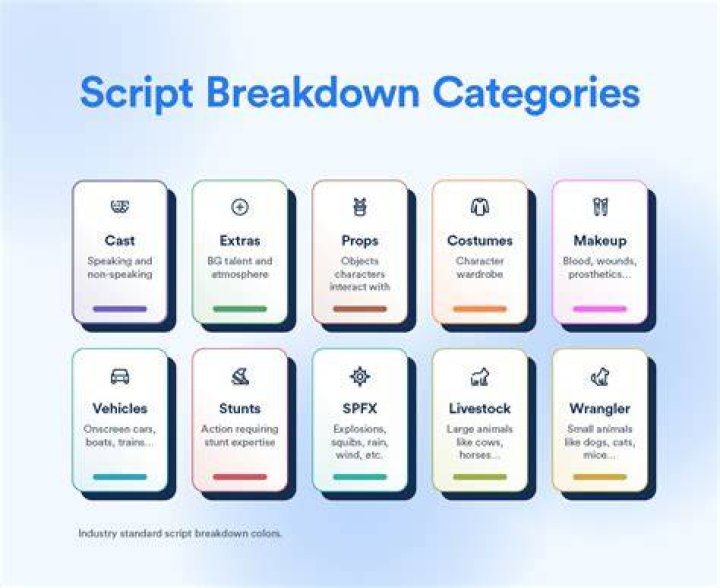 Script Breakdown Categories

Cast
Speaking and non-speaking

Extras
BG talent and atmosphere

Props
Objects characters interact with

Costumes
Character wardrobe

Makeup
Blood, wounds, prosthetics...

Vehicles
Onscreen cars, boats, trains...

Stunts
Action requiring stunt expertise

SPFX
Explosions, squibs, rain, wind, etc.

Livestock
Large animals like cows, horses...

Wrangler
Small animals like dogs, cats, mice...

Industry standard script breakdown colors.